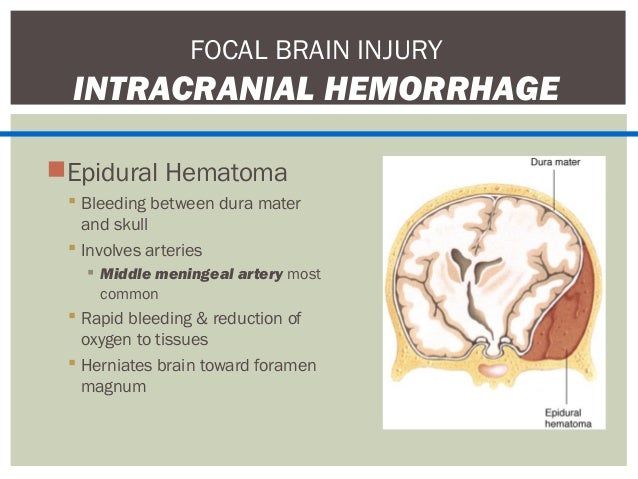 FOCAL BRAIN INJURY
INTRACRANIAL HEMORRHAGE

Epidural Hematoma
Bleeding between dura mater and skull
Involves arteries
Middle meningeal artery most common
Rapid bleeding & reduction of oxygen to tissues
Herniates brain toward foramen magnum

Dura mater

Epidural hematoma